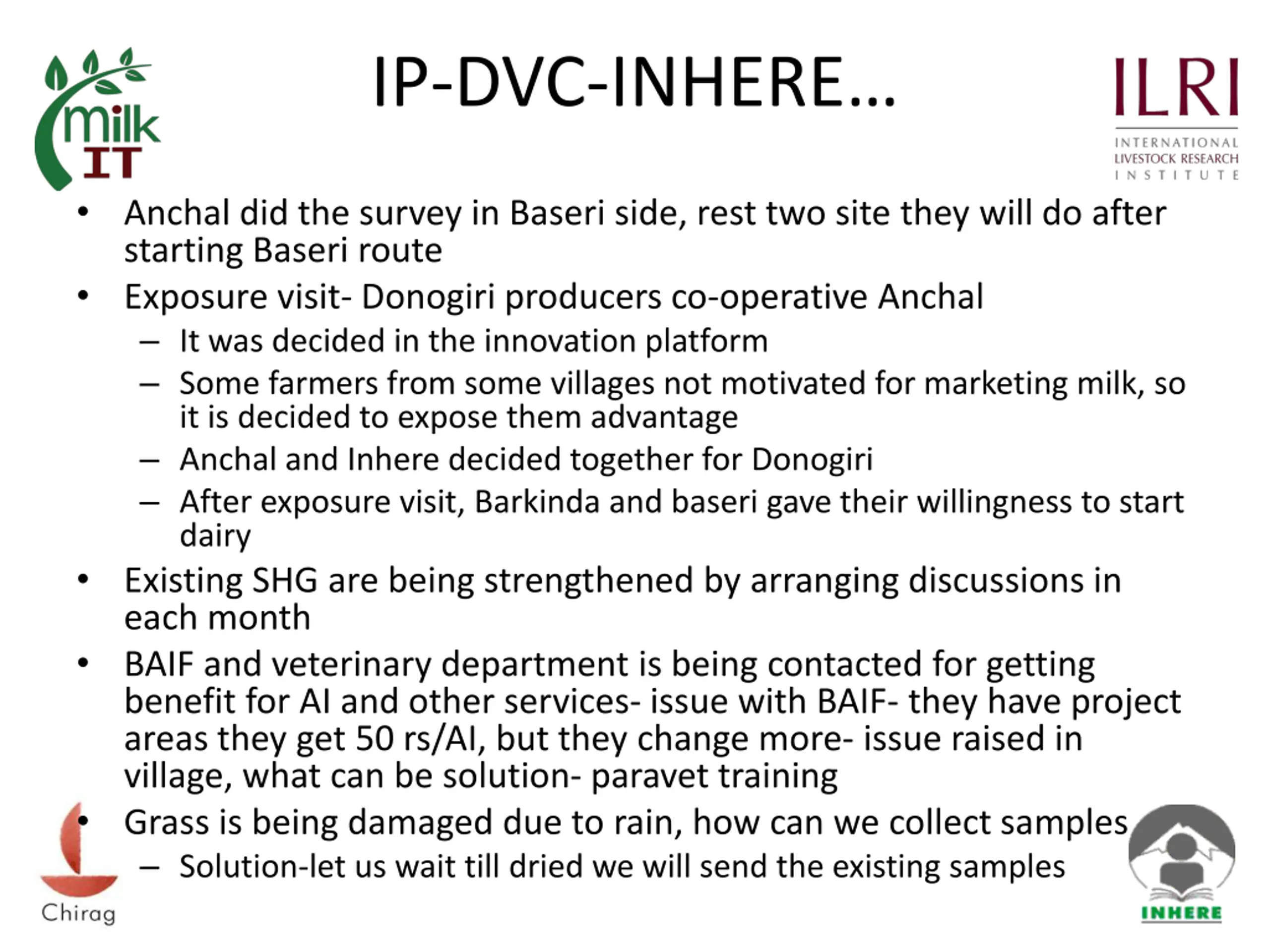 milk IT

IP-DVC-INHERE…

ILRI
INTERNATIONAL LIVESTOCK RESEARCH INSTITUTE

• Anchal did the survey in Baseri side, rest two site they will do after starting Baseri route
• Exposure visit- Donogiri producers co-operative Anchal
– It was decided in the innovation platform
– Some farmers from some villages not motivated for marketing milk, so it is decided to expose them advantage
– Anchal and Inhere decided together for Donogiri
– After exposure visit, Barkinda and baseri gave their willingness to start dairy
• Existing SHG are being strengthened by arranging discussions in each month
• BAIF and veterinary department is being contacted for getting benefit for AI and other services- issue with BAIF- they have project areas they get 50 rs/AI, but they change more- issue raised in village, what can be solution- paravet training
• Grass is being damaged due to rain, how can we collect samples
– Solution-let us wait till dried we will send the existing samples

Chirag

INHERE